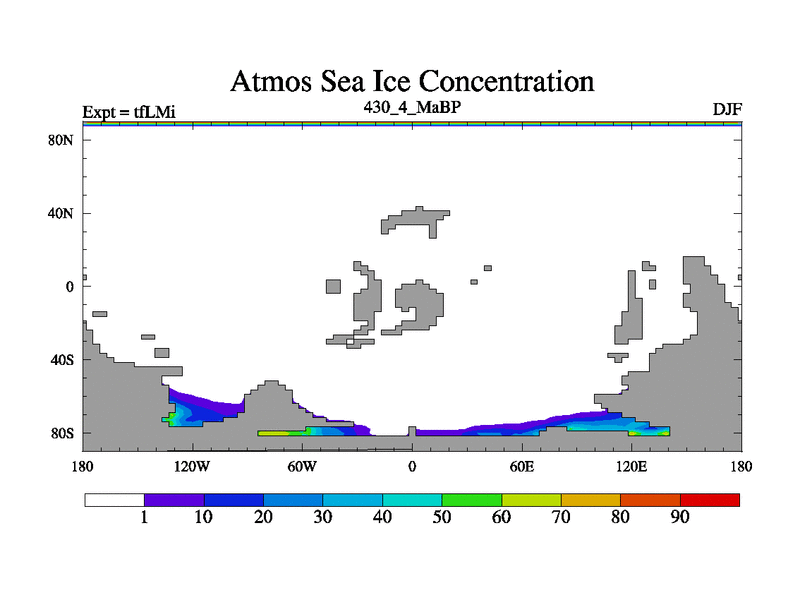 Atmos Sea Ice Concentration

Expt = tfLMi

430_4_MaBP

DJF

80N

40N

0

40S

80S

180

120W

60W

0

60E

120E

180

1

10

20

30

40

50

60

70

80

90